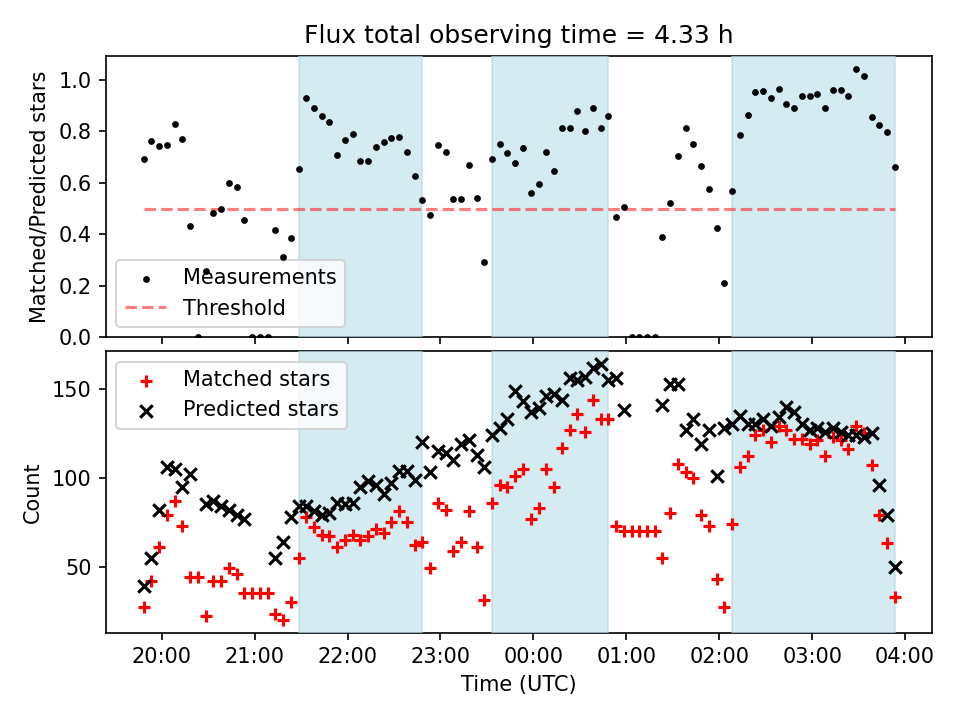 Flux total observing time = 4.33 h

Matched/Predicted stars

1.0
0.8
0.6
0.4
0.2
0.0

Measurements
Threshold

Count

150
100
50

Matched stars
Predicted stars

20:00
21:00
22:00
23:00
00:00
01:00
02:00
03:00
04:00

Time (UTC)